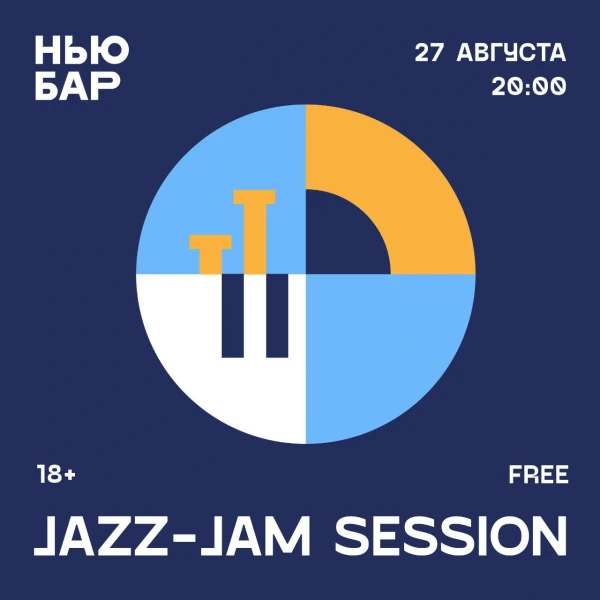 НЬЮ БАР

27 АВГУСТА 20:00

18+

FREE

JAZZ-JAM SESSION